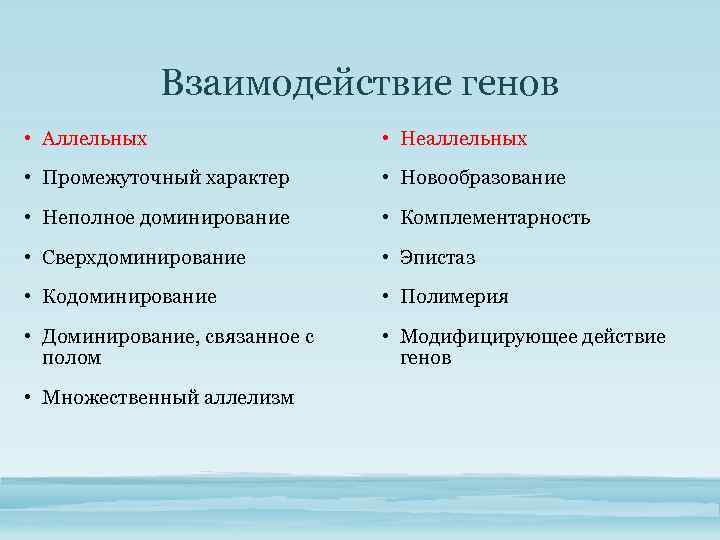 Взаимодействие генов

• Аллельных
• Промежуточный характер
• Неполное доминирование
• Сверхдоминирование
• Кодоминирование
• Доминирование, связанное с полом
• Множественный аллелизм

• Неаллельных
• Новообразование
• Комплементарность
• Эпистаз
• Полимерия
• Модифицирующее действие генов